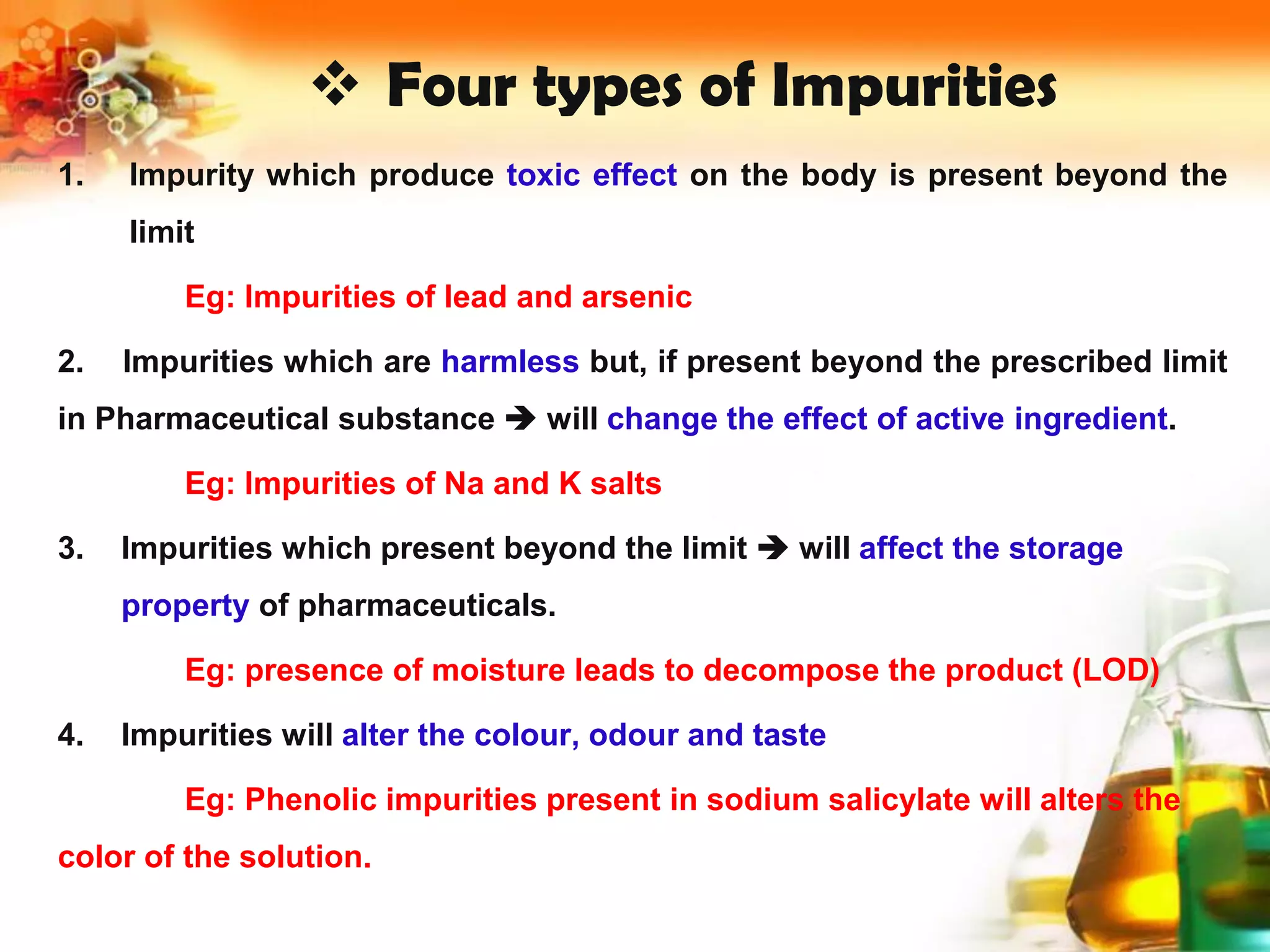 ❖ Four types of Impurities

1. Impurity which produce toxic effect on the body is present beyond the limit

Eg: Impurities of lead and arsenic

2. Impurities which are harmless but, if present beyond the prescribed limit in Pharmaceutical substance ➔ will change the effect of active ingredient.

Eg: Impurities of Na and K salts

3. Impurities which present beyond the limit ➔ will affect the storage property of pharmaceuticals.

Eg: presence of moisture leads to decompose the product (LOD)

4. Impurities will alter the colour, odour and taste

Eg: Phenolic impurities present in sodium salicylate will alters the color of the solution.